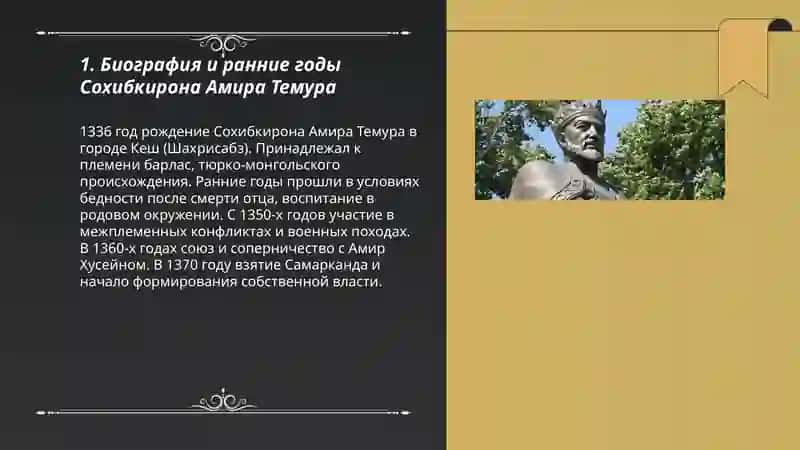 1. Биография и ранние годы Сохибкирона Амира Темура

1336 год рождение Сохибкирона Амира Темура в городе Кеш (Шахрисабз). Принадлежал к племени барлас, тюрко-монгольского происхождения. Ранние годы прошли в условиях бедности после смерти отца, воспитание в родовом окружении. С 1350-х годов участие в межплеменных конфликтах и военных походах. В 1360-х годах союз и соперничество с Амир Хусейном. В 1370 году взятие Самарканда и начало формирования собственной власти.